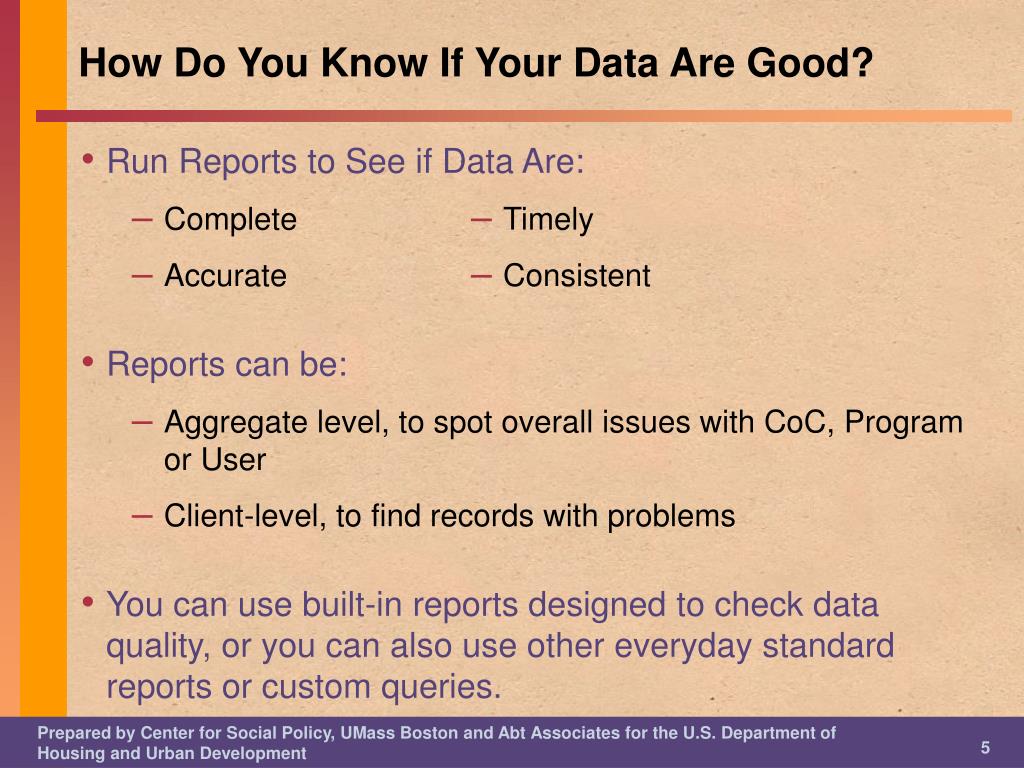 How Do You Know If Your Data Are Good?

• Run Reports to See if Data Are:
– Complete
– Accurate
– Timely
– Consistent

• Reports can be:
– Aggregate level, to spot overall issues with CoC, Program or User
– Client-level, to find records with problems

• You can use built-in reports designed to check data quality, or you can also use other everyday standard reports or custom queries.

Prepared by Center for Social Policy, UMass Boston and Abt Associates for the U.S. Department of Housing and Urban Development

5